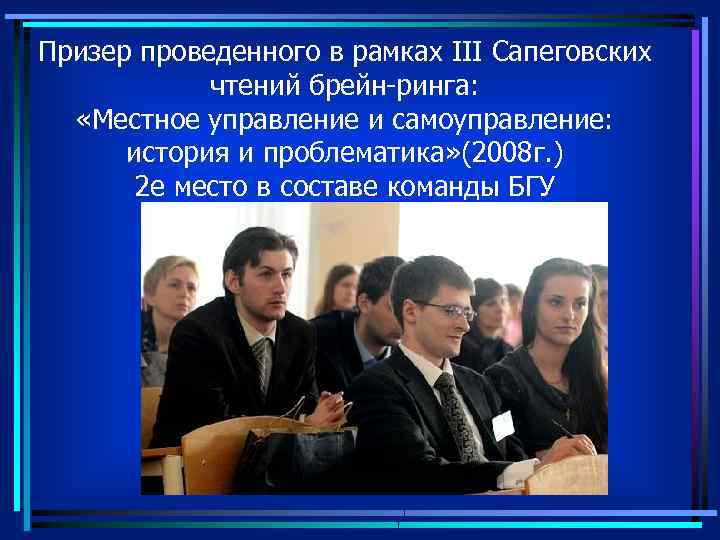 Призер проведенного в рамках III Сапеговских чтений брейн-ринга:
«Местное управление и самоуправление: история и проблематика»(2008г.)
2е место в составе команды БГУ